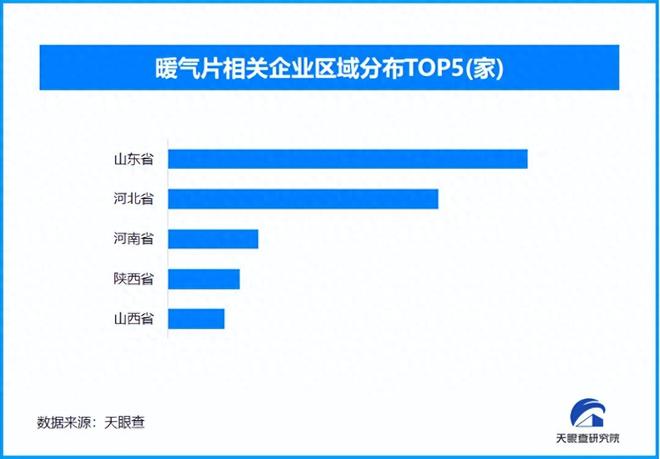 暖气片相关企业区域分布TOP5(家)

山东省
河北省
河南省
陕西省
山西省

数据来源：天眼查

天眼查研究院